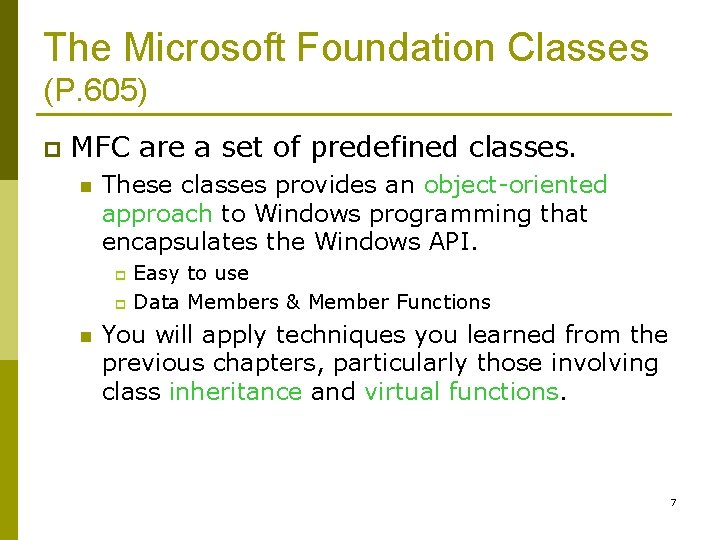 The Microsoft Foundation Classes (P.605)

MFC are a set of predefined classes.

These classes provides an object-oriented approach to Windows programming that encapsulates the Windows API.

Easy to use

Data Members & Member Functions

You will apply techniques you learned from the previous chapters, particularly those involving class inheritance and virtual functions.

7